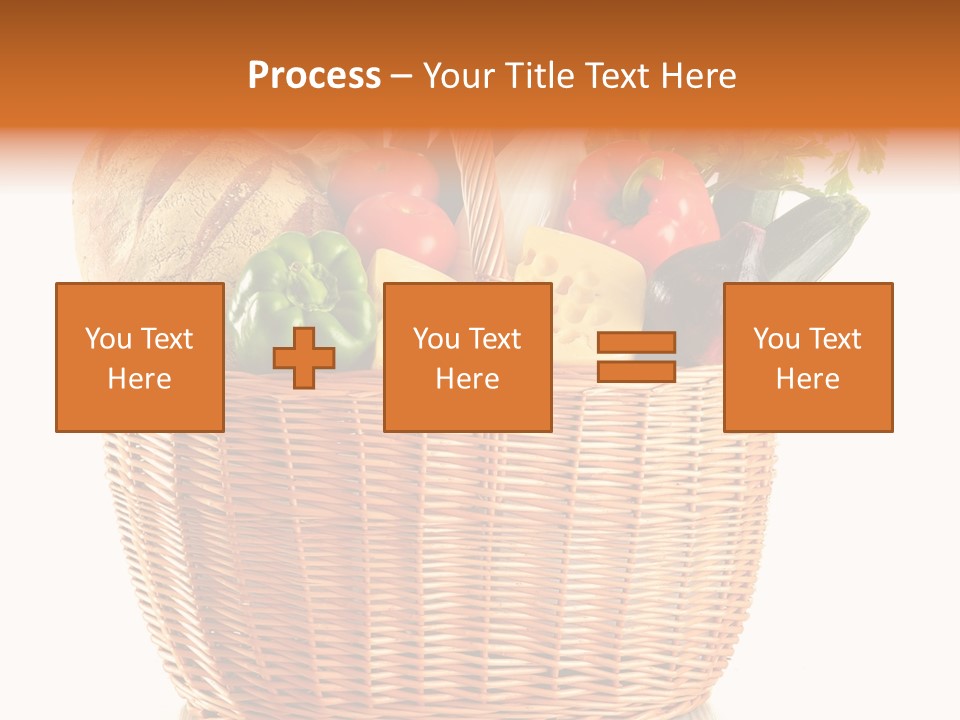 Process – Your Title Text Here

You Text Here

You Text Here

You Text Here